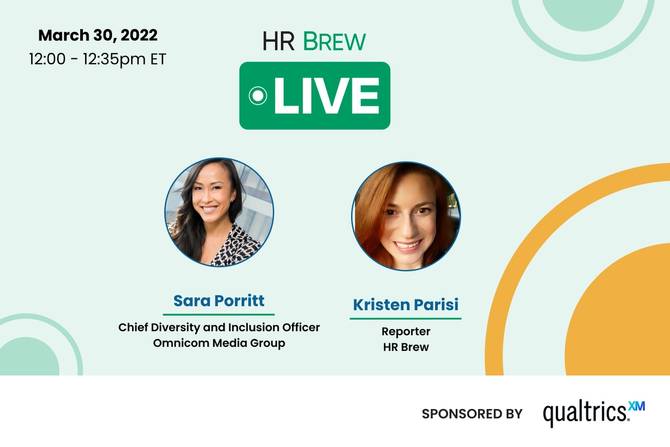 March 30, 2022
12:00 - 12:35pm ET

HR BREW

LIVE

Sara Porritt
Chief Diversity and Inclusion Officer
Omnicom Media Group

Kristen Parisi
Reporter
HR Brew

SPONSORED BY qualtrics.XM